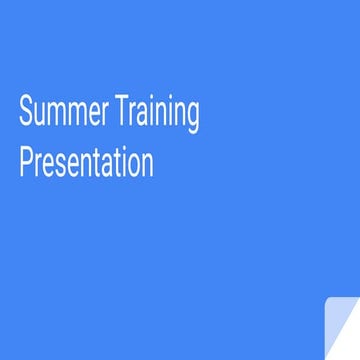 Summer Training Presentation